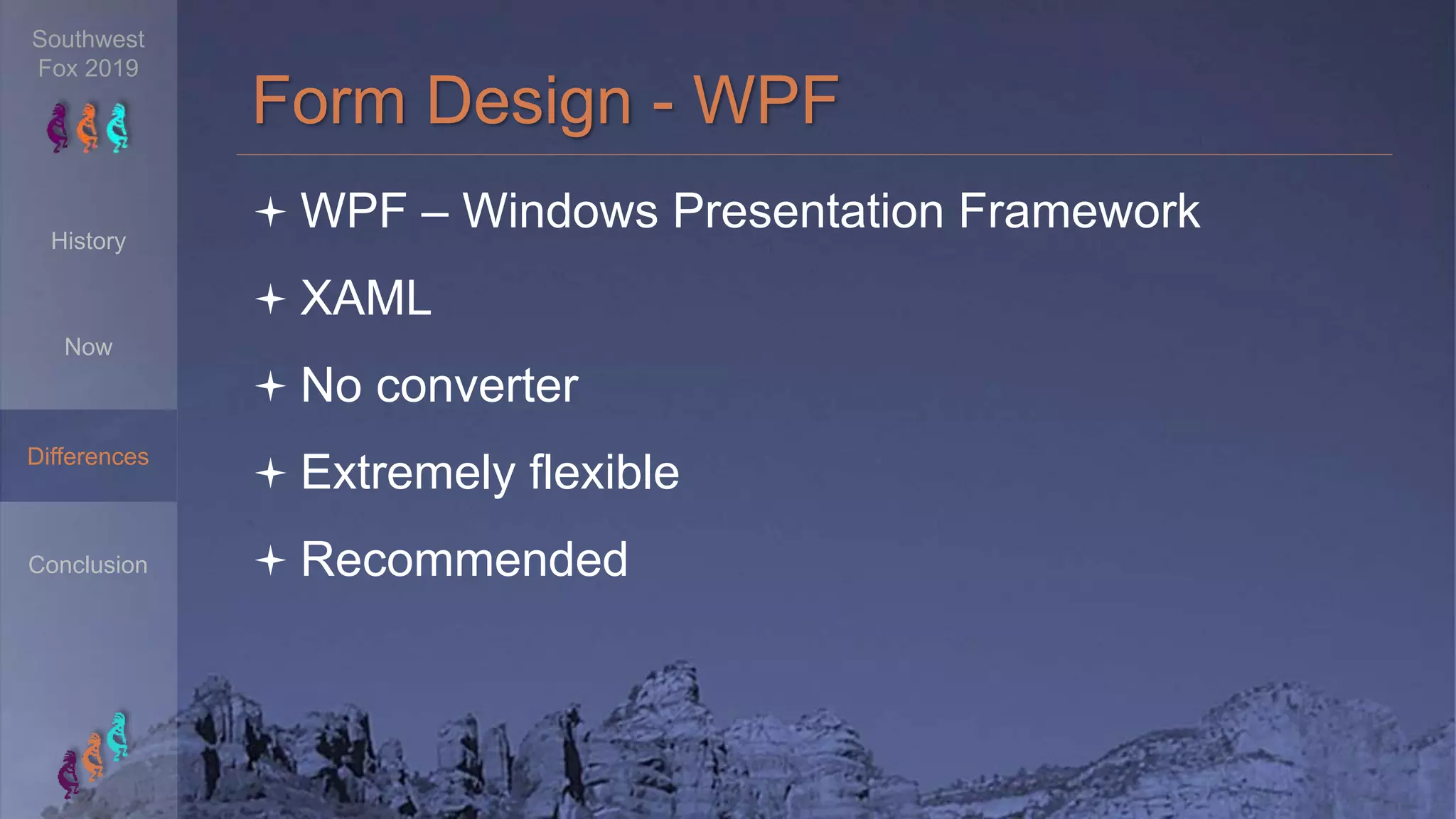 Southwest Fox 2019

History

Now

Differences

Conclusion

Form Design - WPF

WPF – Windows Presentation Framework

XAML

No converter

Extremely flexible

Recommended